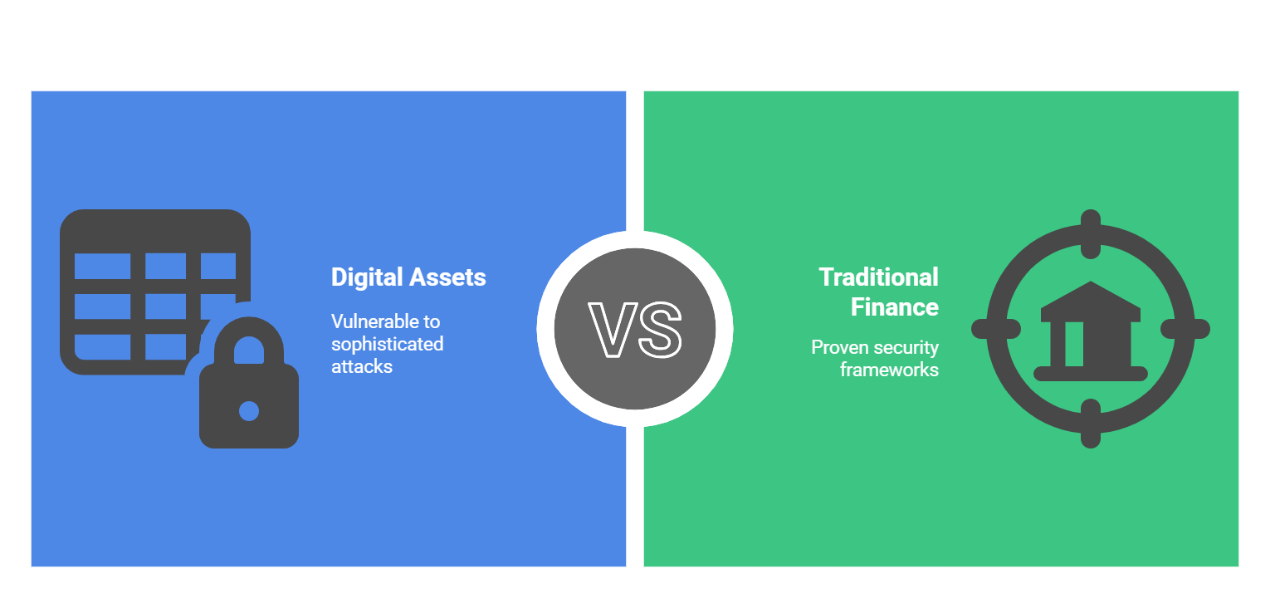 Digital Assets

Vulnerable to sophisticated attacks

VS

Traditional Finance

Proven security frameworks